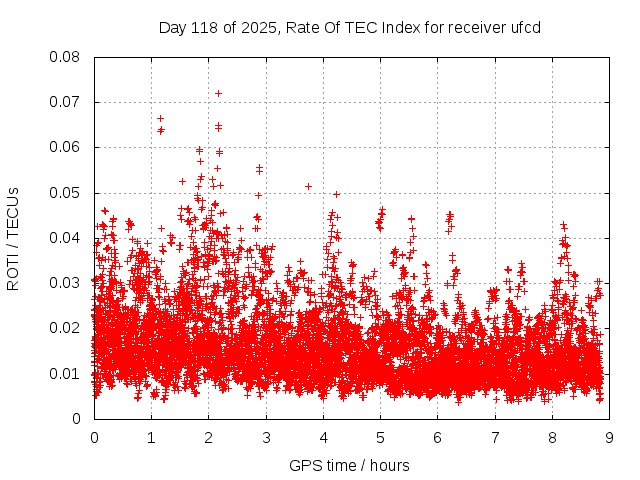 Day 118 of 2025, Rate Of TEC Index for receiver ufcd

ROTI / TECUs

0.08
0.07
0.06
0.05
0.04
0.03
0.02
0.01
0

0 1 2 3 4 5 6 7 8 9

GPS time / hours